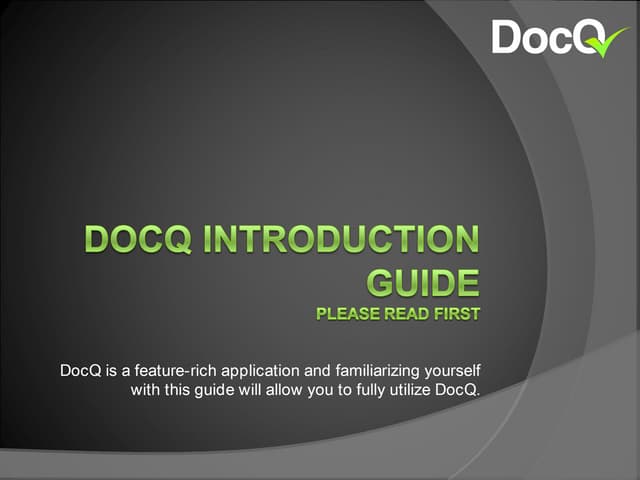 DocQ

DOCQ INTRODUCTION GUIDE
PLEASE READ FIRST

DocQ is a feature-rich application and familiarizing yourself with this guide will allow you to fully utilize DocQ.